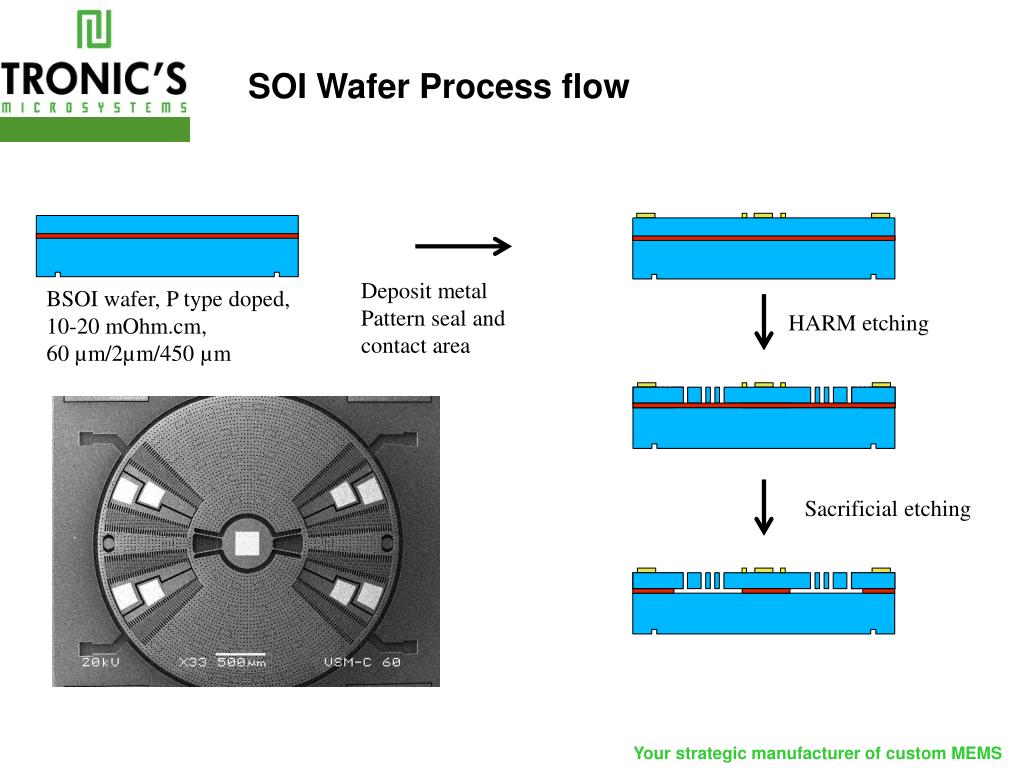 TRONIC'S
MICROSYSTEMS

SOI Wafer Process flow

BSOI wafer, P type doped, 10-20 mOhm.cm, 60 µm/2µm/450 µm

Deposit metal
Pattern seal and contact area

HARM etching

Sacrificial etching

20kV X33 500µm VSM-C 60

Your strategic manufacturer of custom MEMS